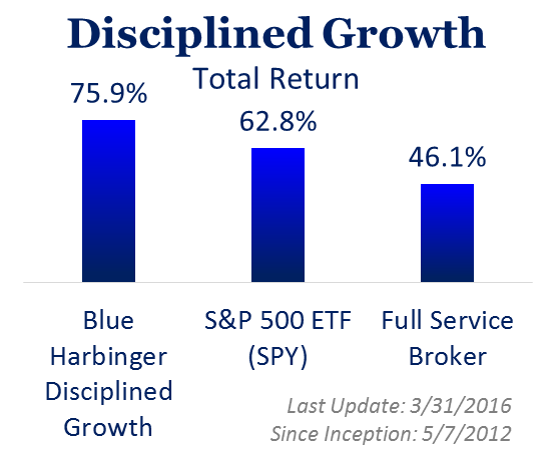 Disciplined Growth
Total Return

75.9%
62.8%
46.1%

Blue Harbinger Disciplined Growth
S&P 500 ETF (SPY)
Full Service Broker

Last Update: 3/31/2016
Since Inception: 5/7/2012